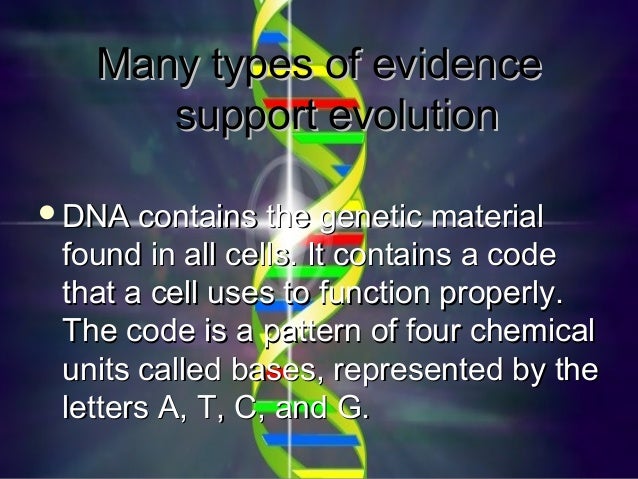 Many types of evidence support evolution

• DNA contains the genetic material found in all cells. It contains a code that a cell uses to function properly. The code is a pattern of four chemical units called bases, represented by the letters A, T, C, and G.